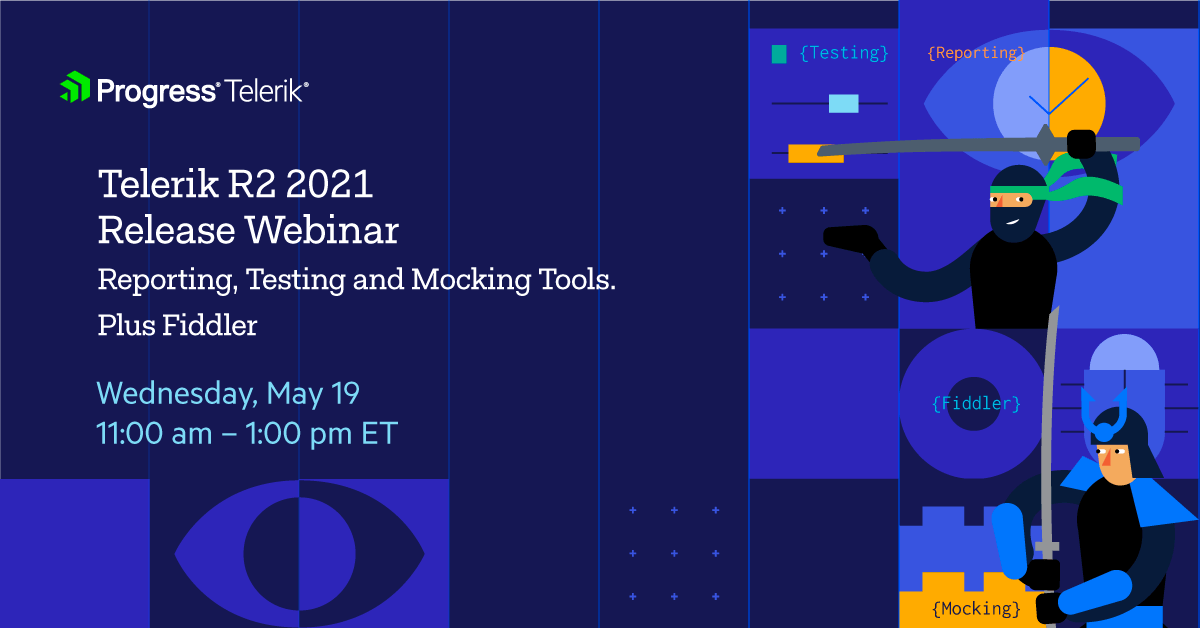 Progress® Telerik®

Telerik R2 2021 Release Webinar

Reporting, Testing and Mocking Tools. Plus Fiddler

Wednesday, May 19
11:00 am – 1:00 pm ET

{Testing}
{Reporting}
{Fiddler}
{Mocking}